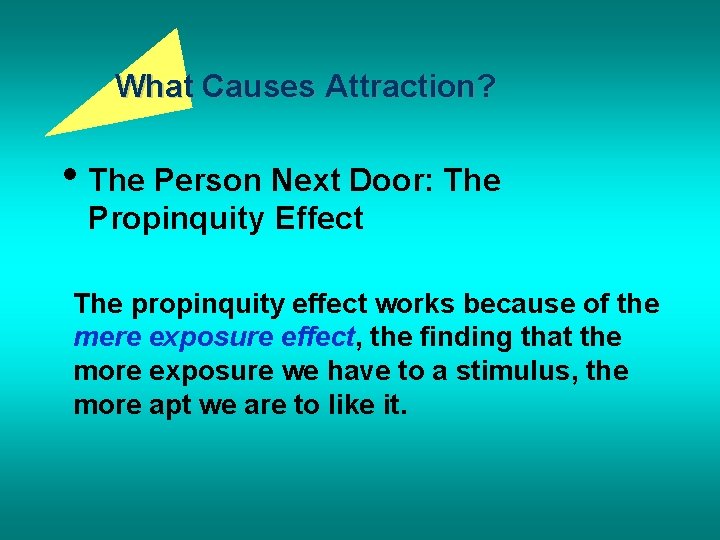 What Causes Attraction?

• The Person Next Door: The Propinquity Effect

The propinquity effect works because of the mere exposure effect, the finding that the more exposure we have to a stimulus, the more apt we are to like it.